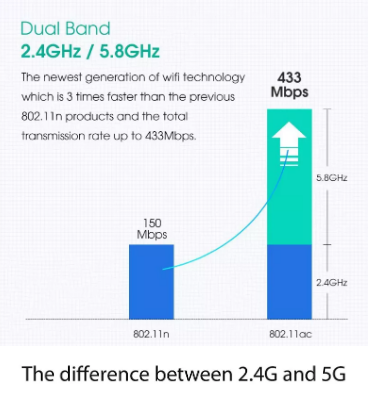 Dual Band
2.4GHz / 5.8GHz

The newest generation of wifi technology which is 3 times faster than the previous 802.11n products and the total transmission rate up to 433Mbps.

433
Mbps

5.8GHz

150
Mbps

2.4GHz

802.11n

802.11ac

The difference between 2.4G and 5G